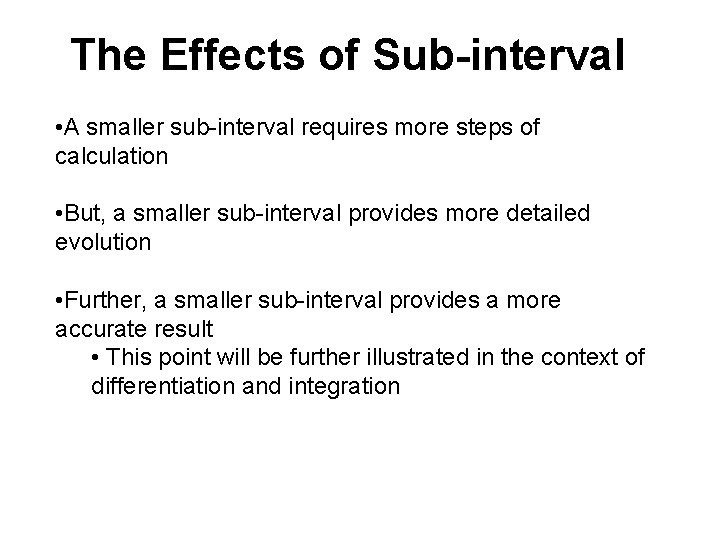 The Effects of Sub-interval

•A smaller sub-interval requires more steps of calculation

•But, a smaller sub-interval provides more detailed evolution

•Further, a smaller sub-interval provides a more accurate result
• This point will be further illustrated in the context of differentiation and integration